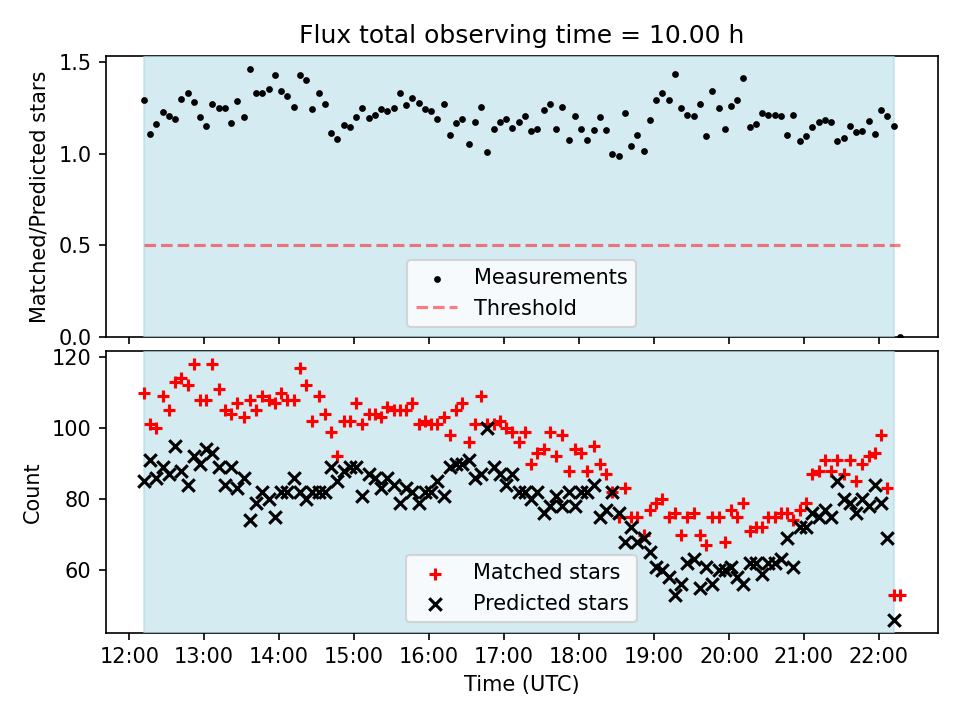 Flux total observing time = 10.00 h

Matched/Predicted stars

1.5
1.0
0.5
0.0

Measurements
Threshold

Count

120
100
80
60

Matched stars
Predicted stars

12:00 13:00 14:00 15:00 16:00 17:00 18:00 19:00 20:00 21:00 22:00

Time (UTC)